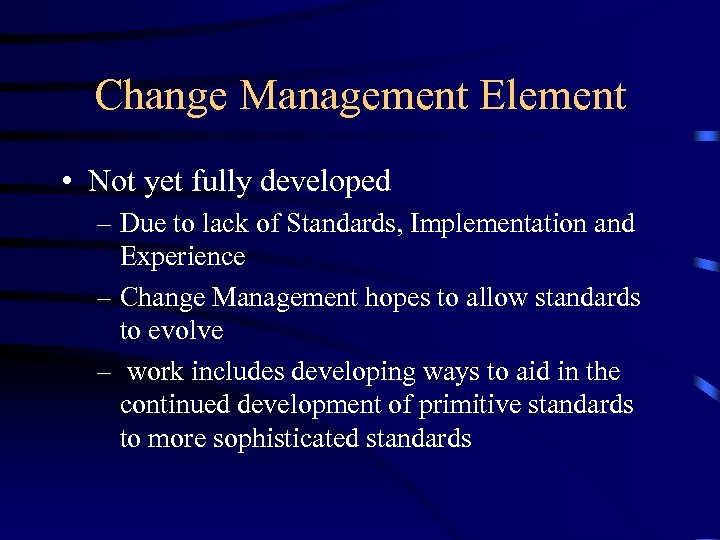 Change Management Element

• Not yet fully developed
– Due to lack of Standards, Implementation and Experience
– Change Management hopes to allow standards to evolve
– work includes developing ways to aid in the continued development of primitive standards to more sophisticated standards